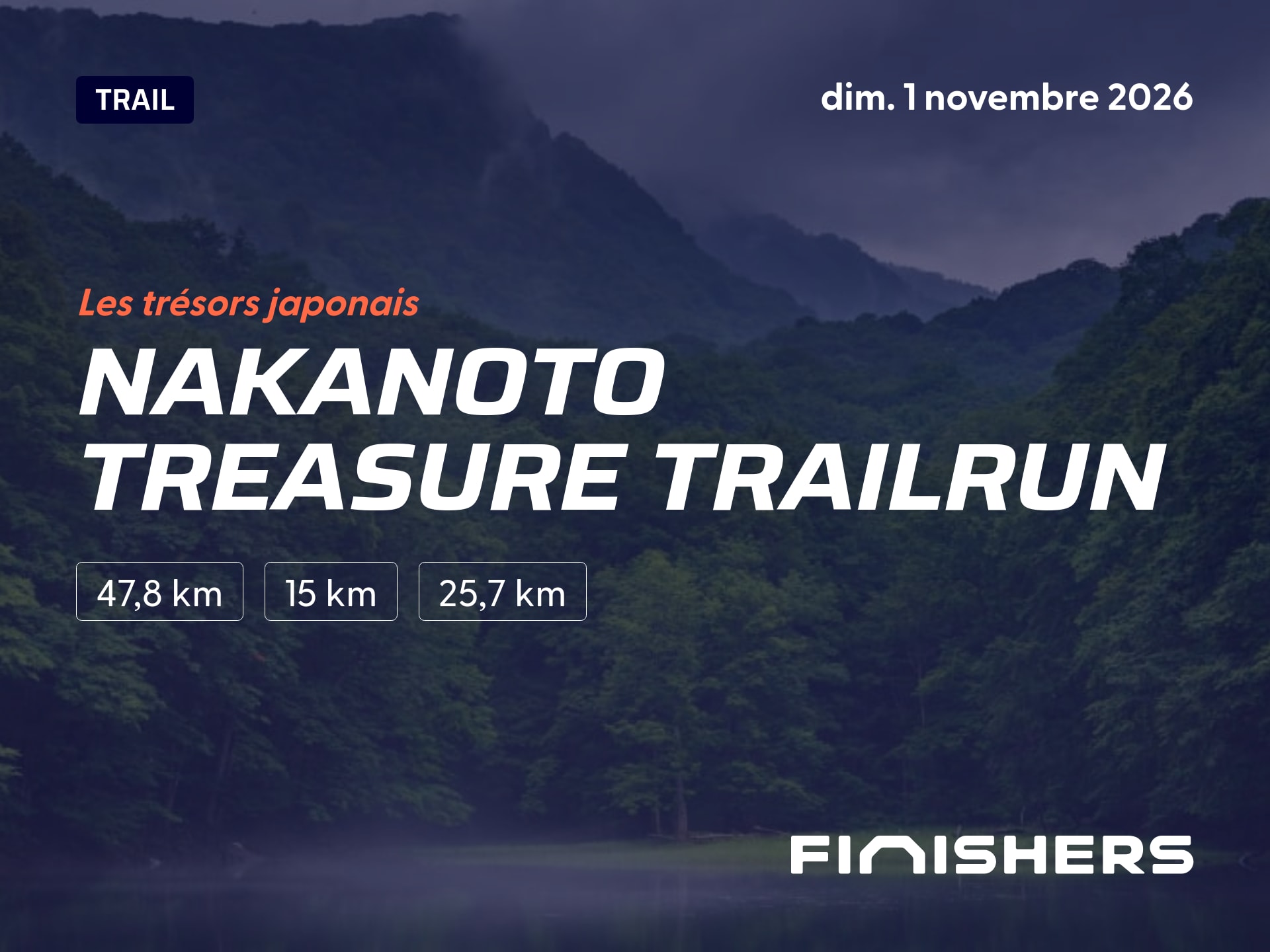 TRAIL

dim. 1 novembre 2026

Les trésors japonais

NAKANOTO TREASURE TRAILRUN

47,8 km

15 km

25,7 km

FINISHERS